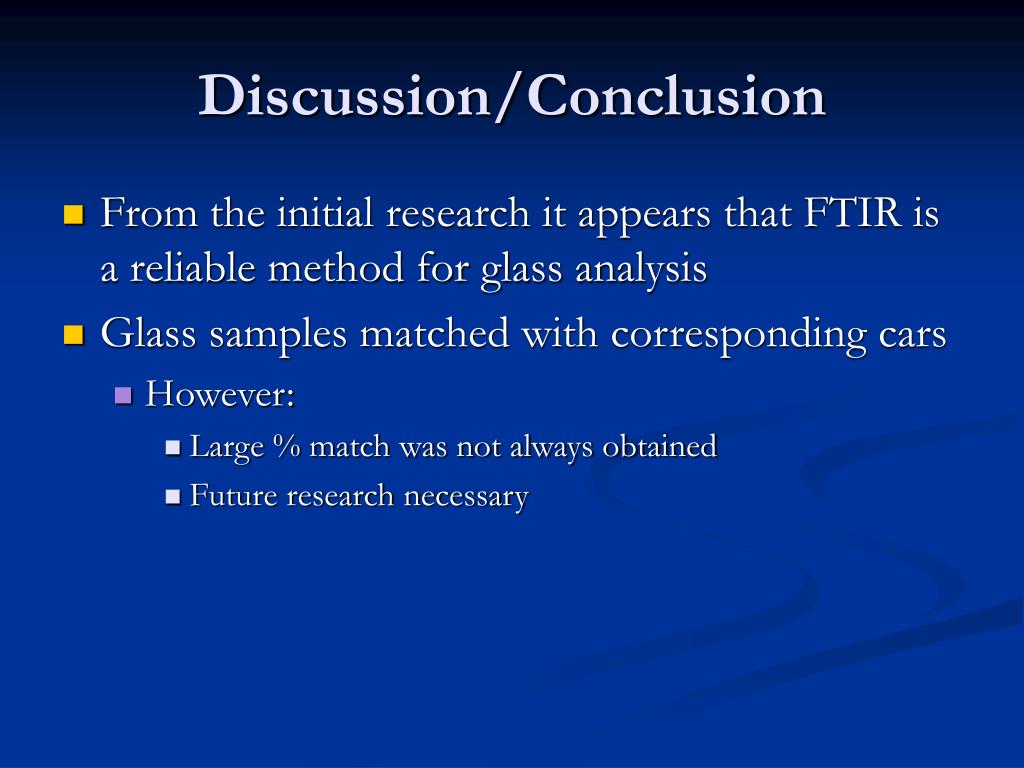 Discussion/Conclusion

From the initial research it appears that FTIR is a reliable method for glass analysis

Glass samples matched with corresponding cars

However:

Large % match was not always obtained

Future research necessary